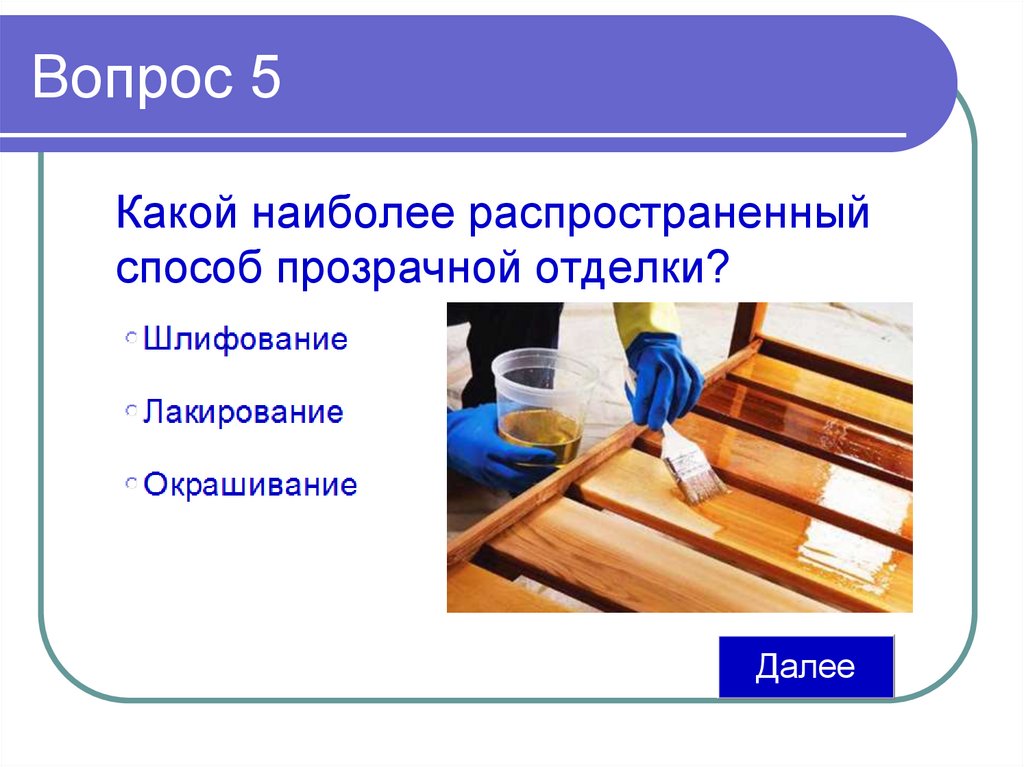 Вопрос 5

Какой наиболее распространенный способ прозрачной отделки?

Шлифование

Лакирование

Окрашивание

Далее